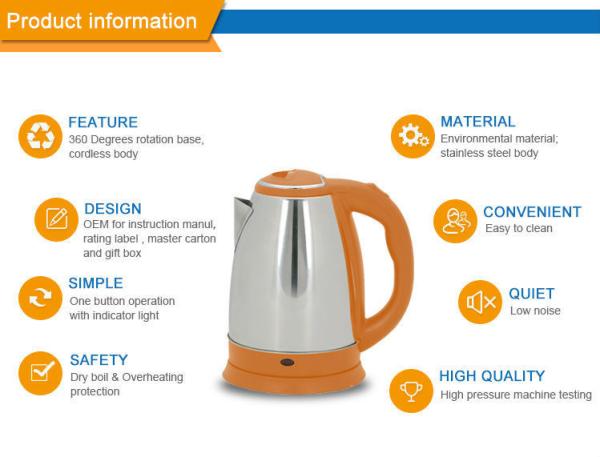 Product information

FEATURE
360 Degrees rotation base, cordless body

DESIGN
OEM for instruction manul, rating label , master carton and gift box

SIMPLE
One button operation with indicator light

SAFETY
Dry boil & Overheating protection

MATERIAL
Environmental material; stainless steel body

CONVENIENT
Easy to clean

QUIET
Low noise

HIGH QUALITY
High pressure machine testing